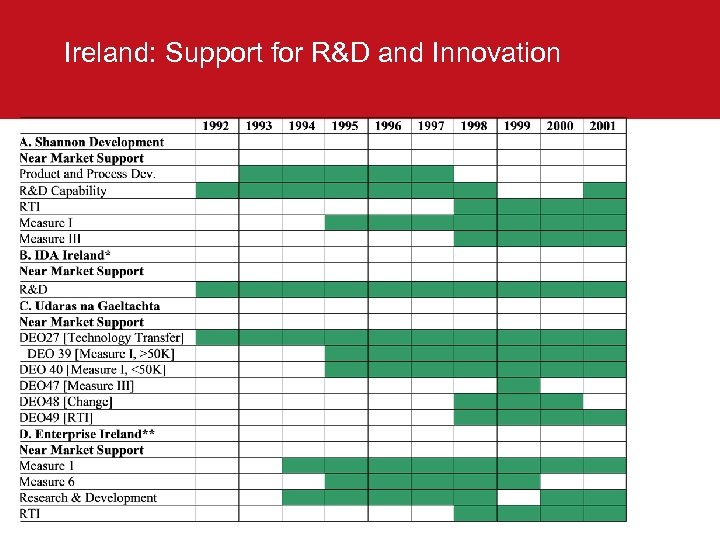 Ireland: Support for R&D and Innovation

| | 1992 | 1993 | 1994 | 1995 | 1996 | 1997 | 1998 | 1999 | 2000 | 2001 |
|---|---|---|---|---|---|---|---|---|---|---|
| **A. Shannon Development** | | | | | | | | | | |
| **Near Market Support** | | | | | | | | | | |
| Product and Process Dev. | | | | | | | | | | |
| R&D Capability | | | | | | | | | | |
| RTI | | | | | | | | | | |
| Measure I | | | | | | | | | | |
| Measure III | | | | | | | | | | |
| **B. IDA Ireland*** | | | | | | | | | | |
| **Near Market Support** | | | | | | | | | | |
| R&D | | | | | | | | | | |
| **C. Udaras na Gaeltachta** | | | | | | | | | | |
| **Near Market Support** | | | | | | | | | | |
| DEO27 [Technology Transfer] | | | | | | | | | | |
| DEO 39 [Measure I, >50K] | | | | | | | | | | |
| DEO 40 [Measure I, <50K] | | | | | | | | | | |
| DEO47 [Measure III] | | | | | | | | | | |
| DEO48 [Change] | | | | | | | | | | |
| DEO49 [RTI] | | | | | | | | | | |
| **D. Enterprise Ireland**** | | | | | | | | | | |
| **Near Market Support** | | | | | | | | | | |
| Measure 1 | | | | | | | | | | |
| Measure 6 | | | | | | | | | | |
| Research & Development | | | | | | | | | | |
| RTI | | | | | | | | | | |